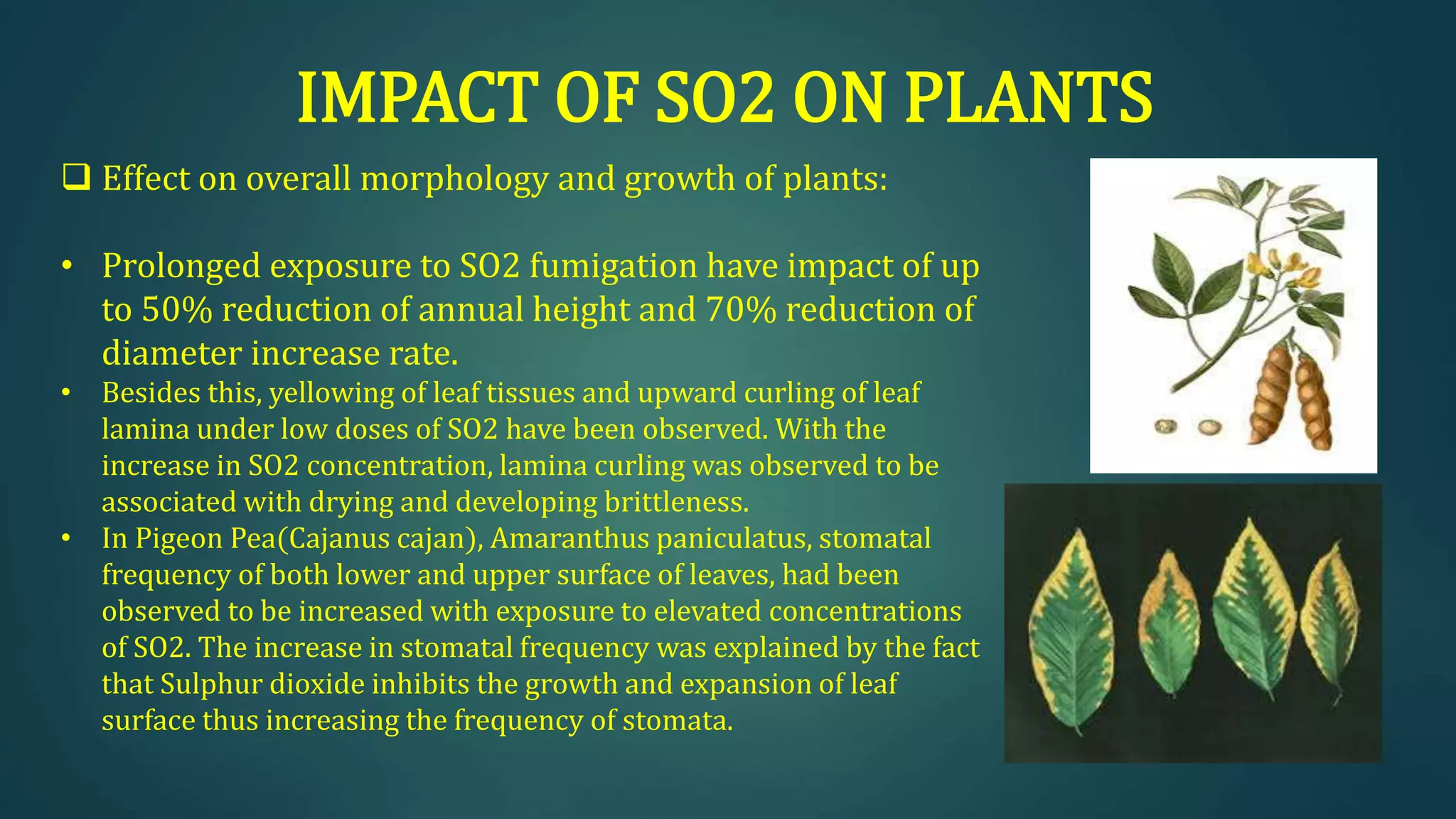 IMPACT OF SO2 ON PLANTS

❑ Effect on overall morphology and growth of plants:

• Prolonged exposure to SO2 fumigation have impact of up to 50% reduction of annual height and 70% reduction of diameter increase rate.
• Besides this, yellowing of leaf tissues and upward curling of leaf lamina under low doses of SO2 have been observed. With the increase in SO2 concentration, lamina curling was observed to be associated with drying and developing brittleness.
• In Pigeon Pea(Cajanus cajan), Amaranthus paniculatus, stomatal frequency of both lower and upper surface of leaves, had been observed to be increased with exposure to elevated concentrations of SO2. The increase in stomatal frequency was explained by the fact that Sulphur dioxide inhibits the growth and expansion of leaf surface thus increasing the frequency of stomata.